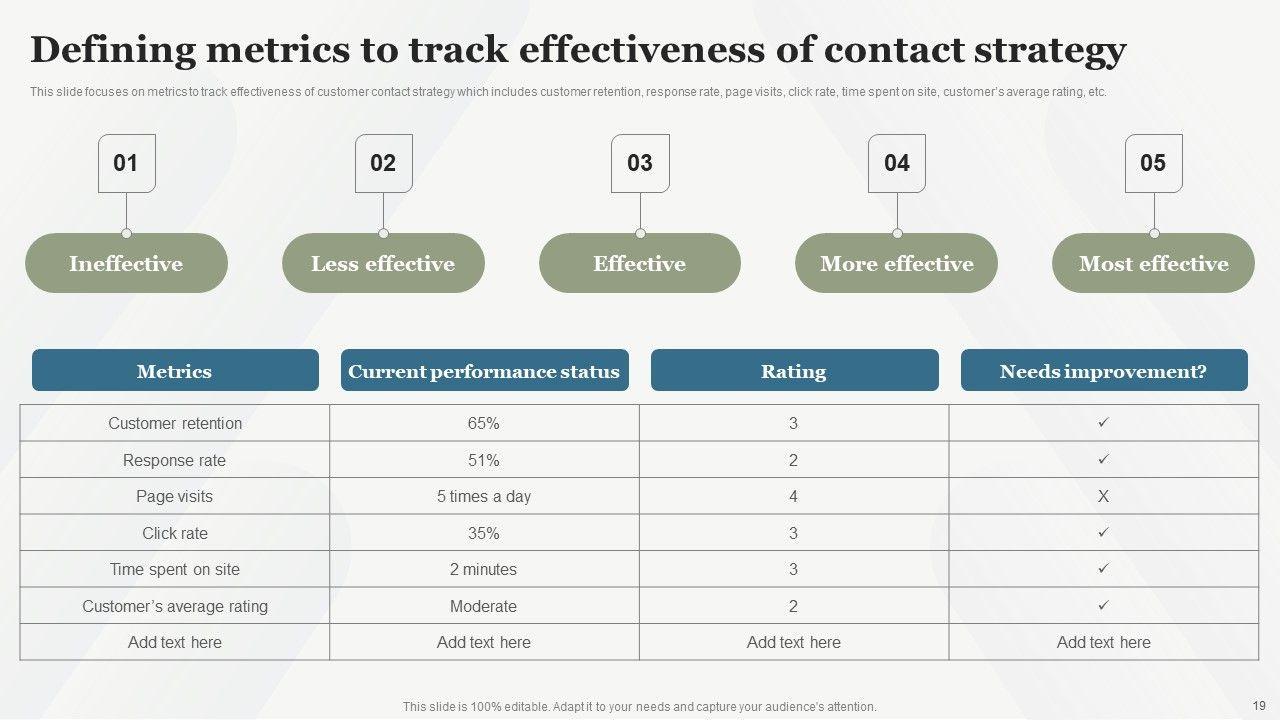 Defining metrics to track effectiveness of contact strategy

This slide focuses on metrics to track effectiveness of customer contact strategy which includes customer retention, response rate, page visits, click rate, time spent on site, customer's average rating, etc.

01
Ineffective

02
Less effective

03
Effective

04
More effective

05
Most effective

| Metrics | Current performance status | Rating | Needs improvement? |
|---|---|---|---|
| Customer retention | 65% | 3 | ✓ |
| Response rate | 51% | 2 | ✓ |
| Page visits | 5 times a day | 4 | X |
| Click rate | 35% | 3 | ✓ |
| Time spent on site | 2 minutes | 3 | ✓ |
| Customer's average rating | Moderate | 2 | ✓ |
| Add text here | Add text here | Add text here | Add text here |

This slide is 100% editable. Adapt it to your needs and capture your audience's attention.

19